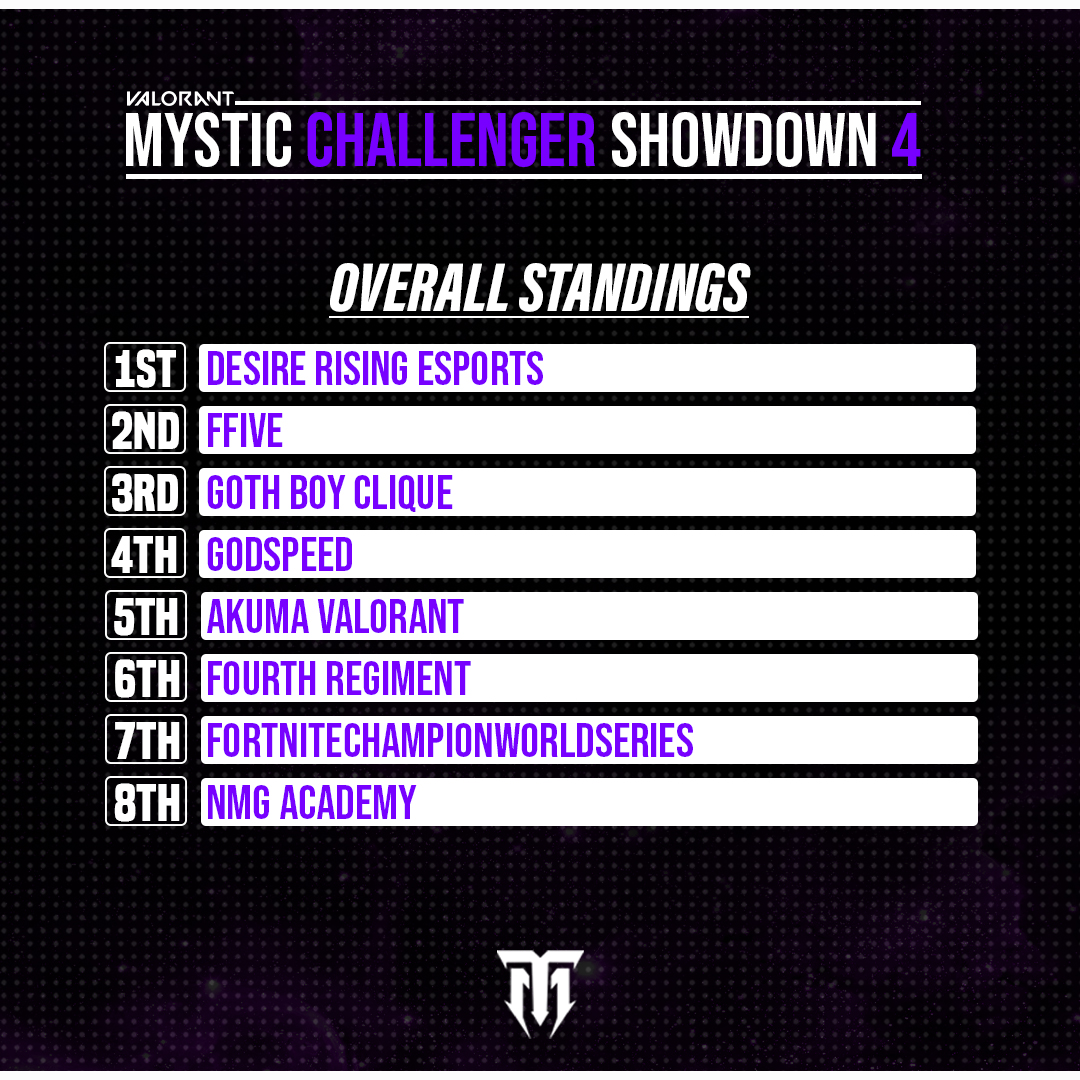 VALORANT
MYSTIC CHALLENGER SHOWDOWN 4

OVERALL STANDINGS

1ST DESIRE RISING ESPORTS
2ND FFIVE
3RD GOTH BOY CLIQUE
4TH GODSPEED
5TH AKUMA VALORANT
6TH FOURTH REGIMENT
7TH FORTNITECHAMPIONWORLDSERIES
8TH NMG ACADEMY